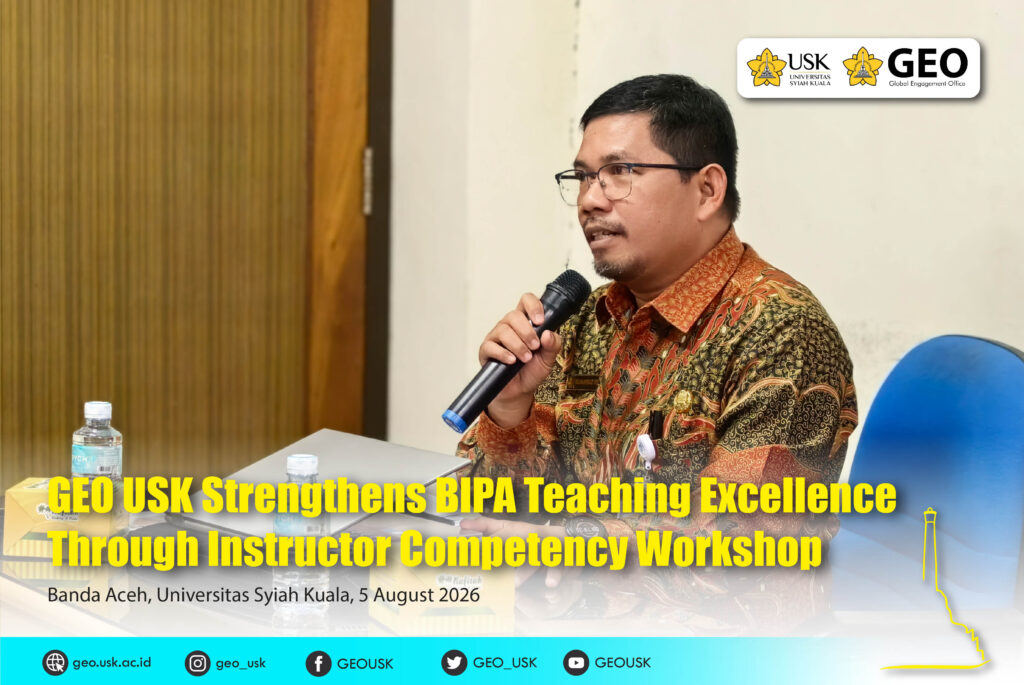 USK
UNIVERSITAS SYIAH KUALA

GEO
Global Engagement Office

GEO USK Strengthens BIPA Teaching Excellence Through Instructor Competency Workshop

Banda Aceh, Universitas Syiah Kuala, 5 August 2026

geo.usk.ac.id geo_usk GEOUSK GEO_USK GEOUSK